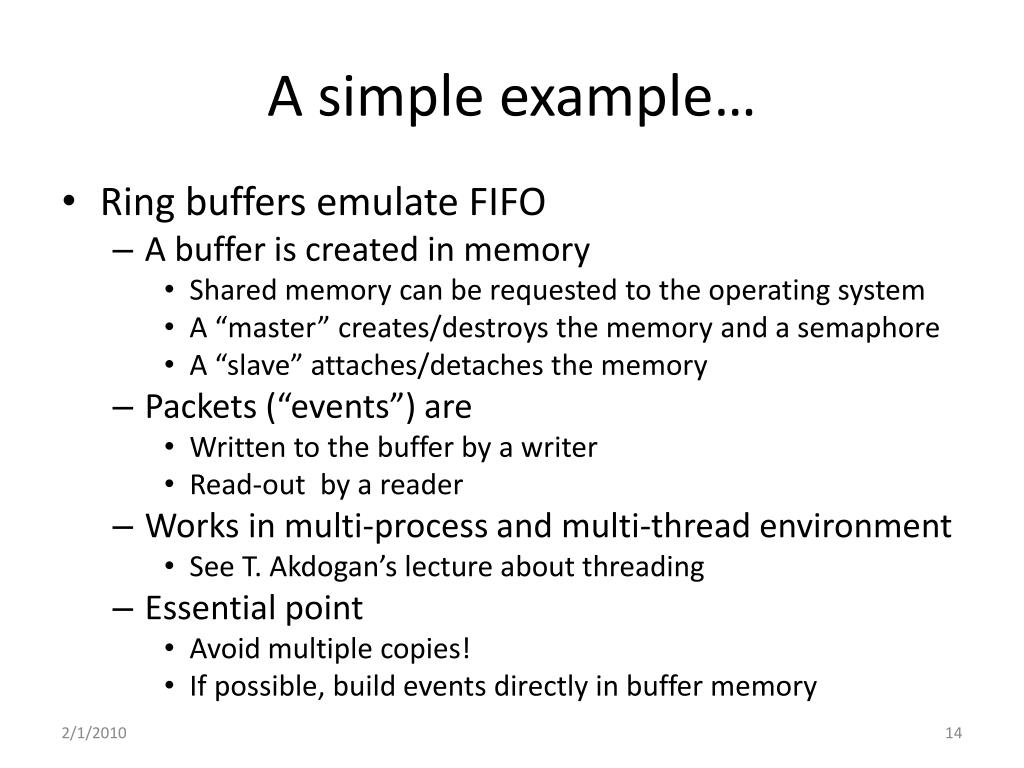 A simple example…

• Ring buffers emulate FIFO
– A buffer is created in memory
• Shared memory can be requested to the operating system
• A “master” creates/destroys the memory and a semaphore
• A “slave” attaches/detaches the memory
– Packets (“events”) are
• Written to the buffer by a writer
• Read-out by a reader
– Works in multi-process and multi-thread environment
• See T. Akdogan’s lecture about threading
– Essential point
• Avoid multiple copies!
• If possible, build events directly in buffer memory

2/1/2010

14